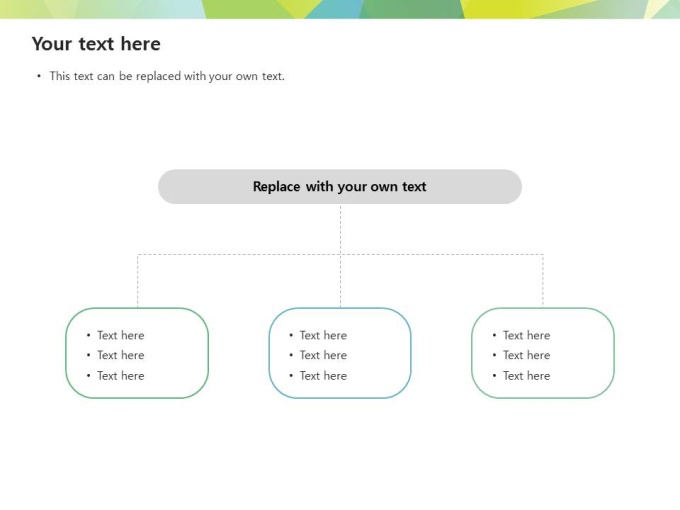 Your text here

• This text can be replaced with your own text.

Replace with your own text

• Text here
• Text here
• Text here

• Text here
• Text here
• Text here

• Text here
• Text here
• Text here